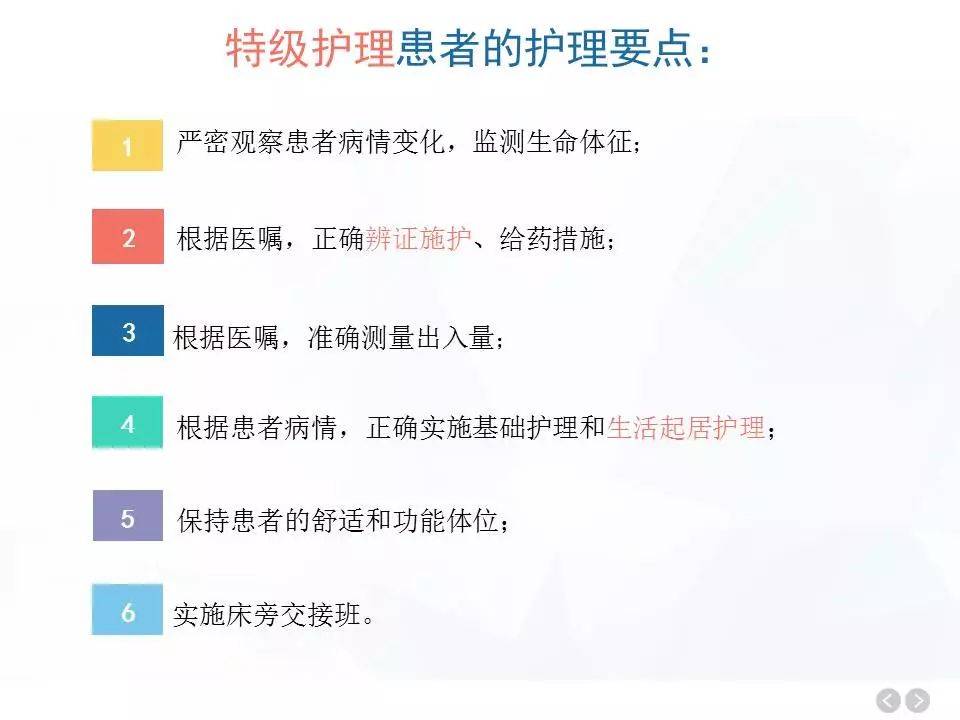 特级护理患者的护理要点：

1 严密观察患者病情变化，监测生命体征；

2 根据医嘱，正确辨证施护、给药措施；

3 根据医嘱，准确测量出入量；

4 根据患者病情，正确实施基础护理和生活起居护理；

5 保持患者的舒适和功能体位；

6 实施床旁交接班。